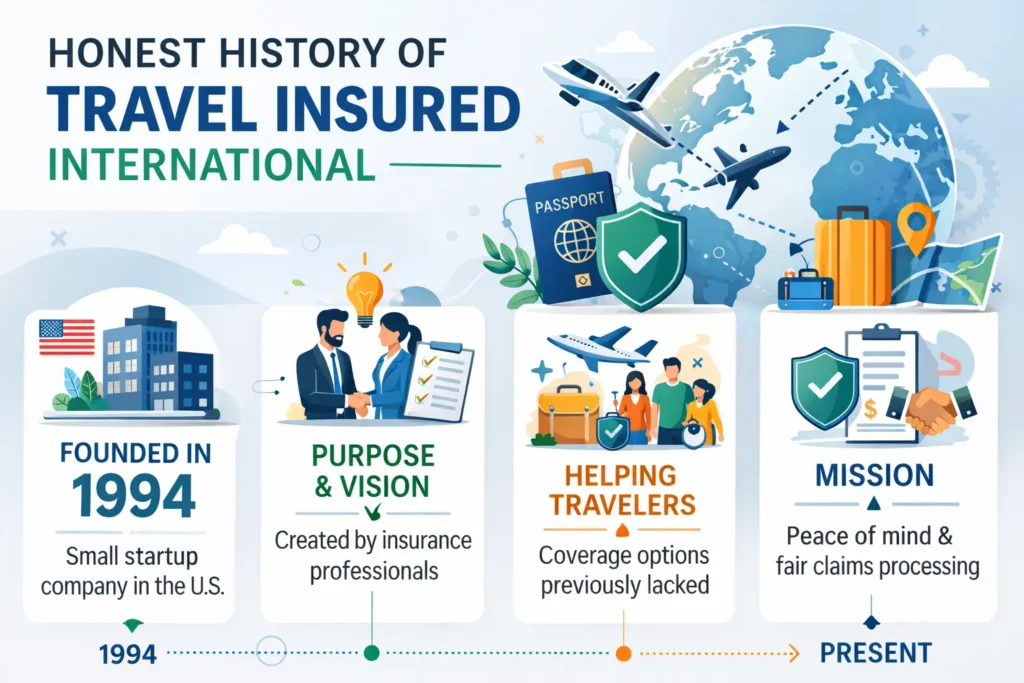 HONEST HISTORY OF
TRAVEL INSURED
INTERNATIONAL

PASSPORT

FOUNDED IN
1994
Small startup company in the U.S.

PURPOSE & VISION
Created by insurance professionals

HELPING TRAVELERS
Coverage options previously lacked

MISSION
Peace of mind & fair claims processing

1994
PRESENT